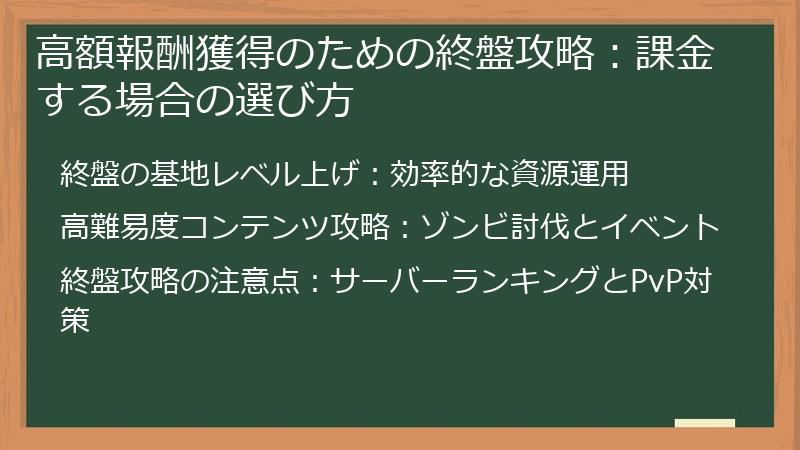 高額報酬獲得のための終盤攻略：課金する場合の選び方

終盤の基地レベル上げ：効率的な資源運用

高難易度コンテンツ攻略：ゾンビ討伐とイベント

終盤攻略の注意点：サーバーランキングとPvP対策